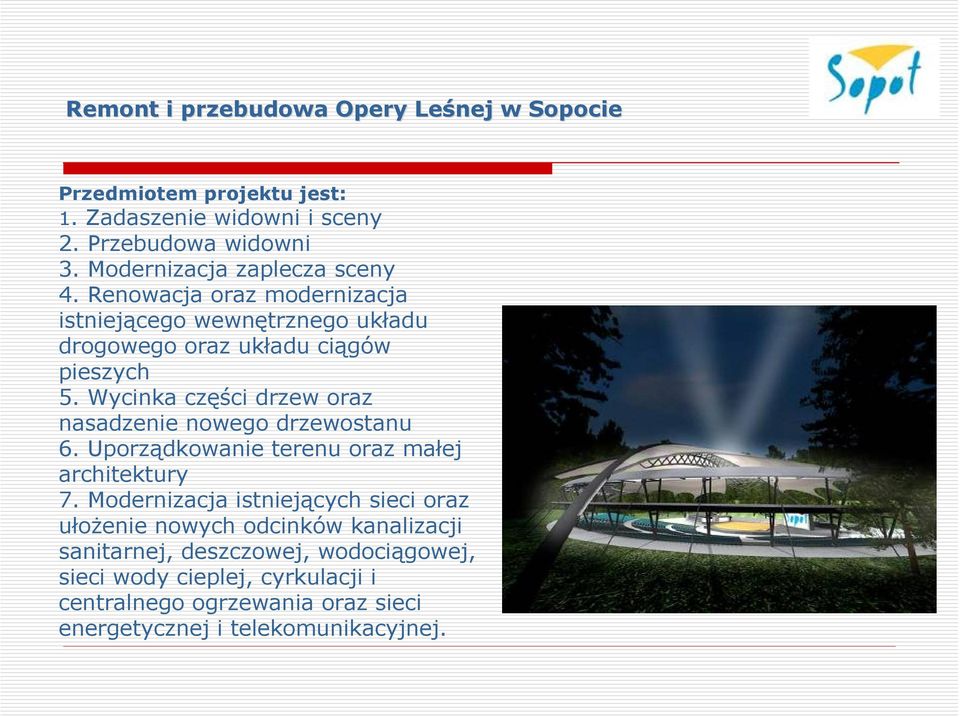 Sopot

Remont i przebudowa Opery Leśnej w Sopocie

Przedmiotem projektu jest:
1. Zadaszenie widowni i sceny
2. Przebudowa widowni
3. Modernizacja zaplecza sceny
4. Renowacja oraz modernizacja istniejącego wewnętrznego układu drogowego oraz układu ciągów pieszych
5. Wycinka części drzew oraz nasadzenie nowego drzewostanu
6. Uporządkowanie terenu oraz małej architektury
7. Modernizacja istniejących sieci oraz ułożenie nowych odcinków kanalizacji sanitarnej, deszczowej, wodociągowej, sieci wody cieplej, cyrkulacji i centralnego ogrzewania oraz sieci energetycznej i telekomunikacyjnej.